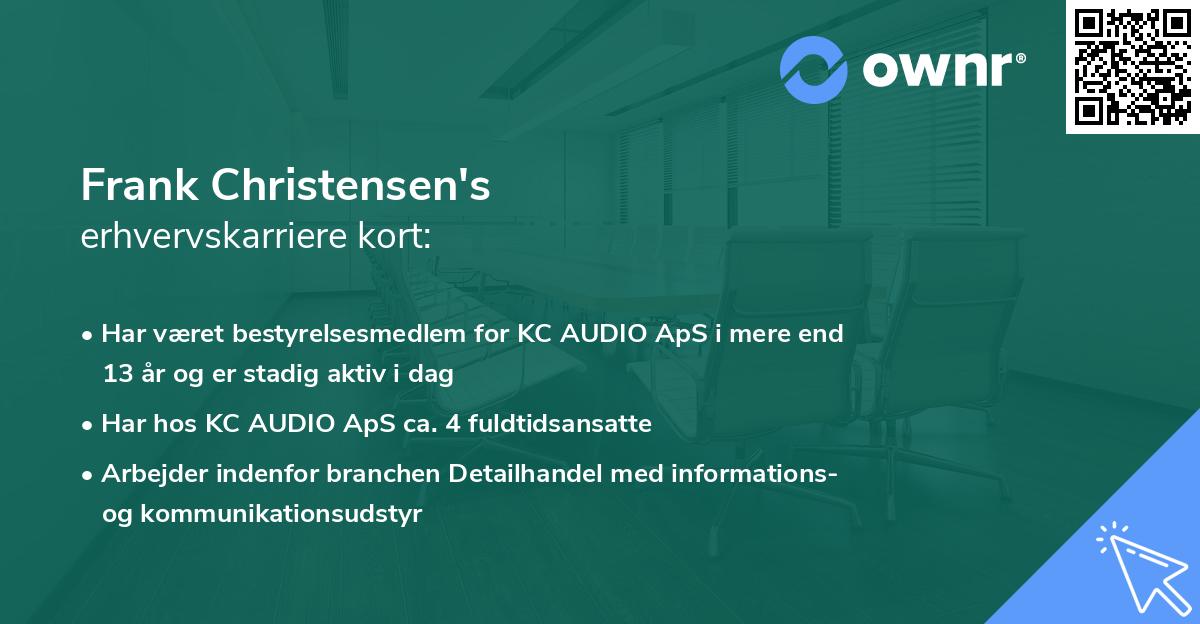 ownr®

Frank Christensen's
erhvervskarriere kort:

• Har været bestyrelsesmedlem for KC AUDIO ApS i mere end 13 år og er stadig aktiv i dag

• Har hos KC AUDIO ApS ca. 4 fuldtidsansatte

• Arbejder indenfor branchen Detailhandel med informations- og kommunikationsudstyr